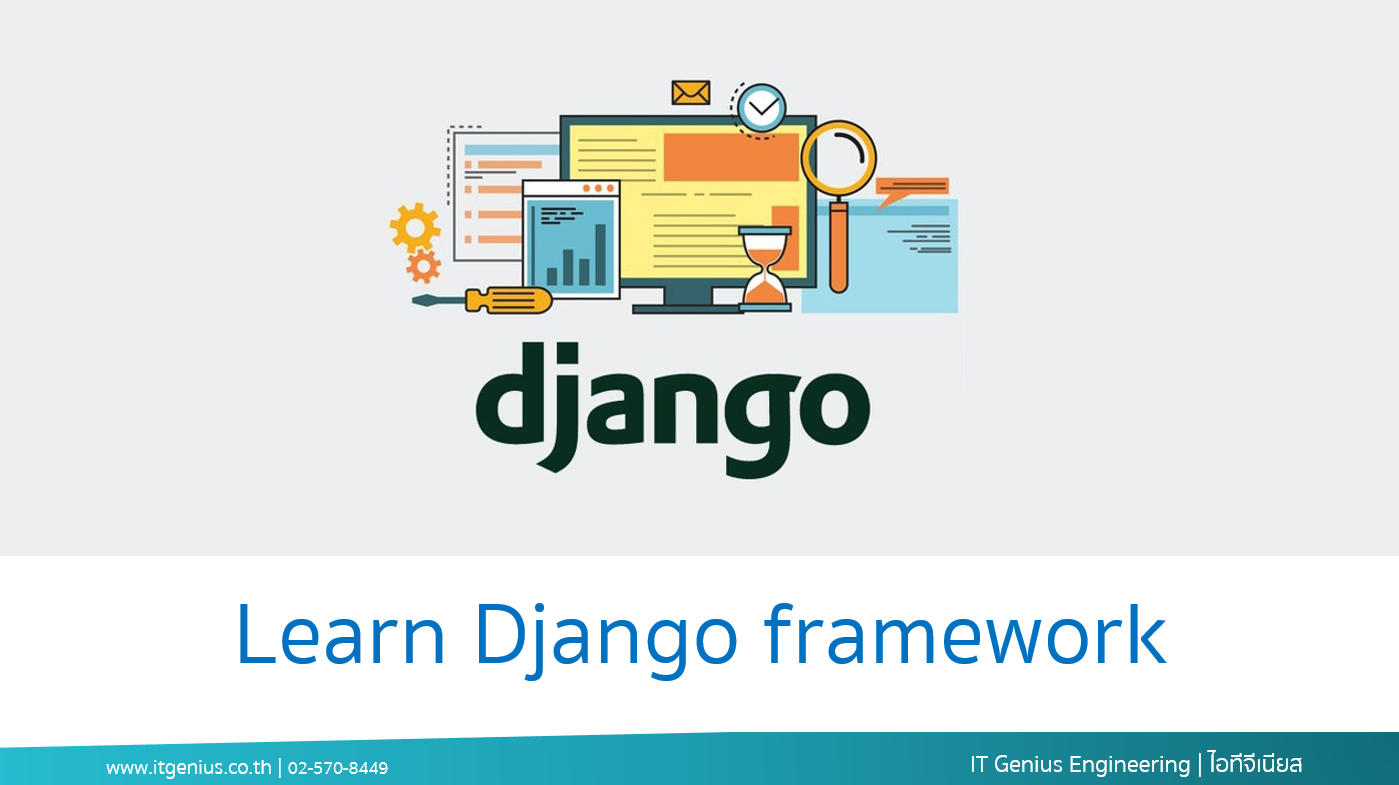 django

Learn Django framework

www.itgenius.co.th | 02-570-8449

IT Genius Engineering | ไอทีจีเนียส